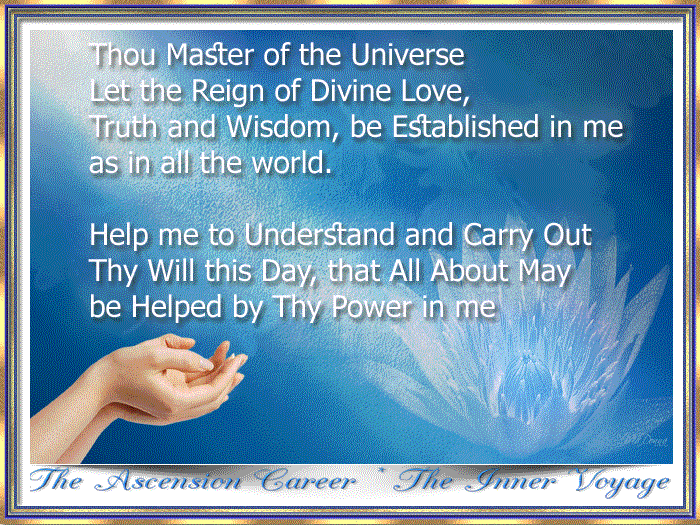 Thou Master of the Universe
Let the Reign of Divine Love,
Truth and Wisdom, be Established in me
as in all the world.

Help me to Understand and Carry Out
Thy Will this Day, that All About May
be Helped by Thy Power in me

The Ascension Career * The Inner Voyage